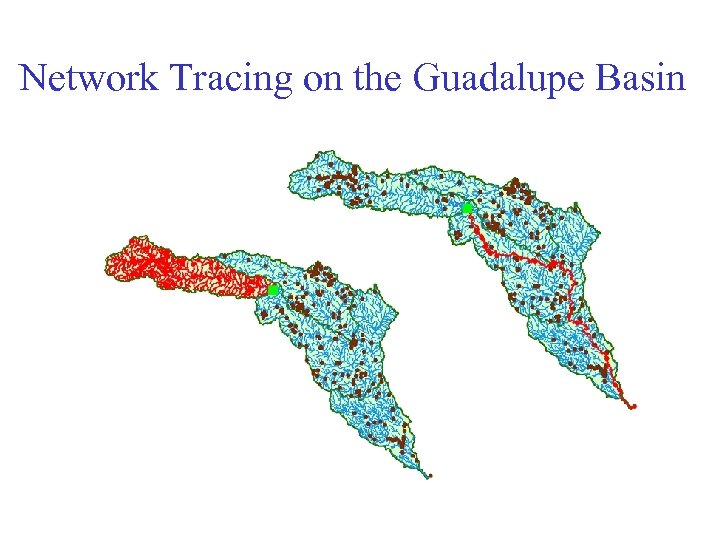 Network Tracing on the Guadalupe Basin